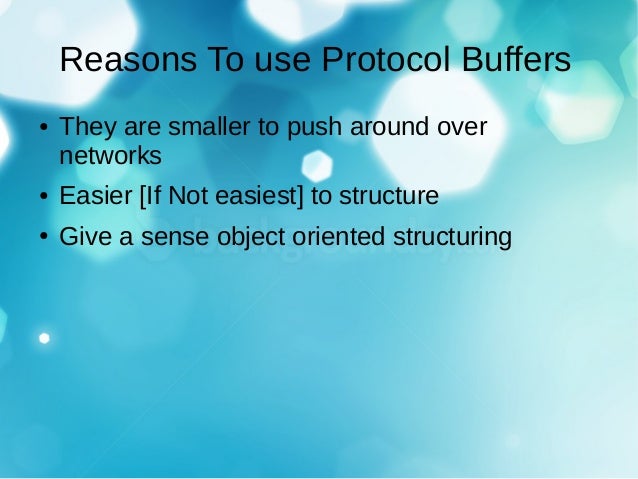 Reasons To use Protocol Buffers

• They are smaller to push around over networks
• Easier [If Not easiest] to structure
• Give a sense object oriented structuring